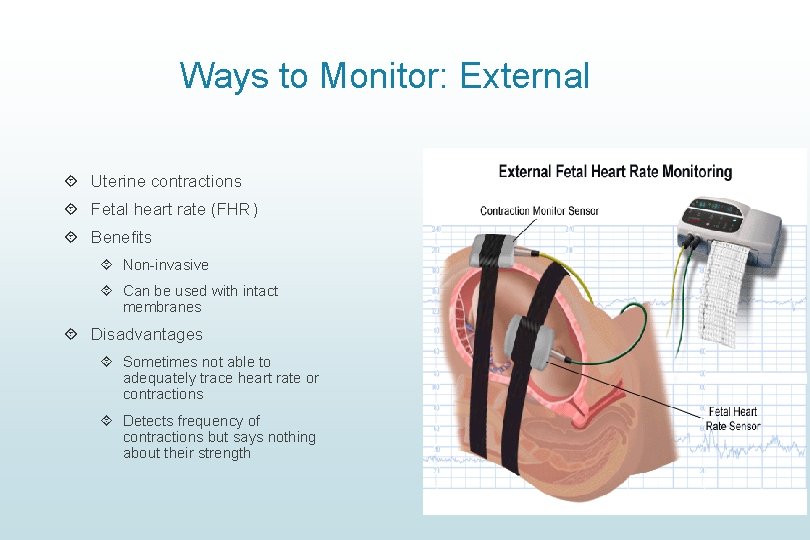 Ways to Monitor: External

Uterine contractions

Fetal heart rate (FHR)

Benefits

Non-invasive

Can be used with intact membranes

Disadvantages

Sometimes not able to adequately trace heart rate or contractions

Detects frequency of contractions but says nothing about their strength

External Fetal Heart Rate Monitoring

Contraction Monitor Sensor

Fetal Heart Rate Sensor